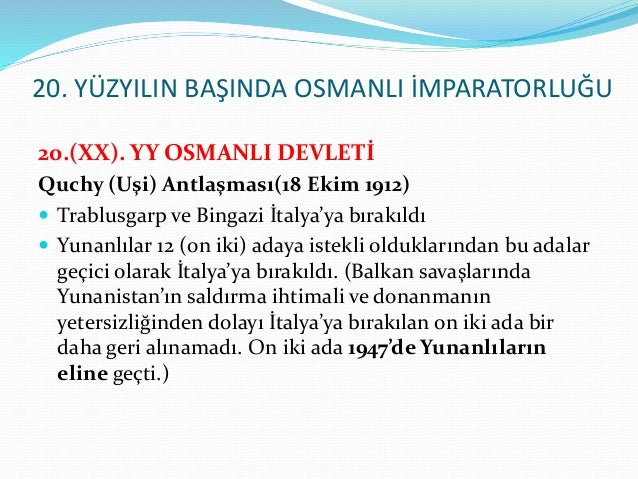 20. YÜZYILIN BAŞINDA OSMANLI İMPARATORLUĞU

20.(XX). YY OSMANLI DEVLETİ

Quchy (Uşi) Antlaşması(18 Ekim 1912)

- Trablusgarp ve Bingazi İtalya'ya bırakıldı
- Yunanlılar 12 (on iki) adaya istekli olduklarından bu adalar geçici olarak İtalya'ya bırakıldı. (Balkan savaşlarında Yunanistan'ın saldırma ihtimali ve donanmanın yetersizliğinden dolayı İtalya'ya bırakılan on iki ada bir daha geri alınamadı. On iki ada 1947'de Yunanlıların eline geçti.)